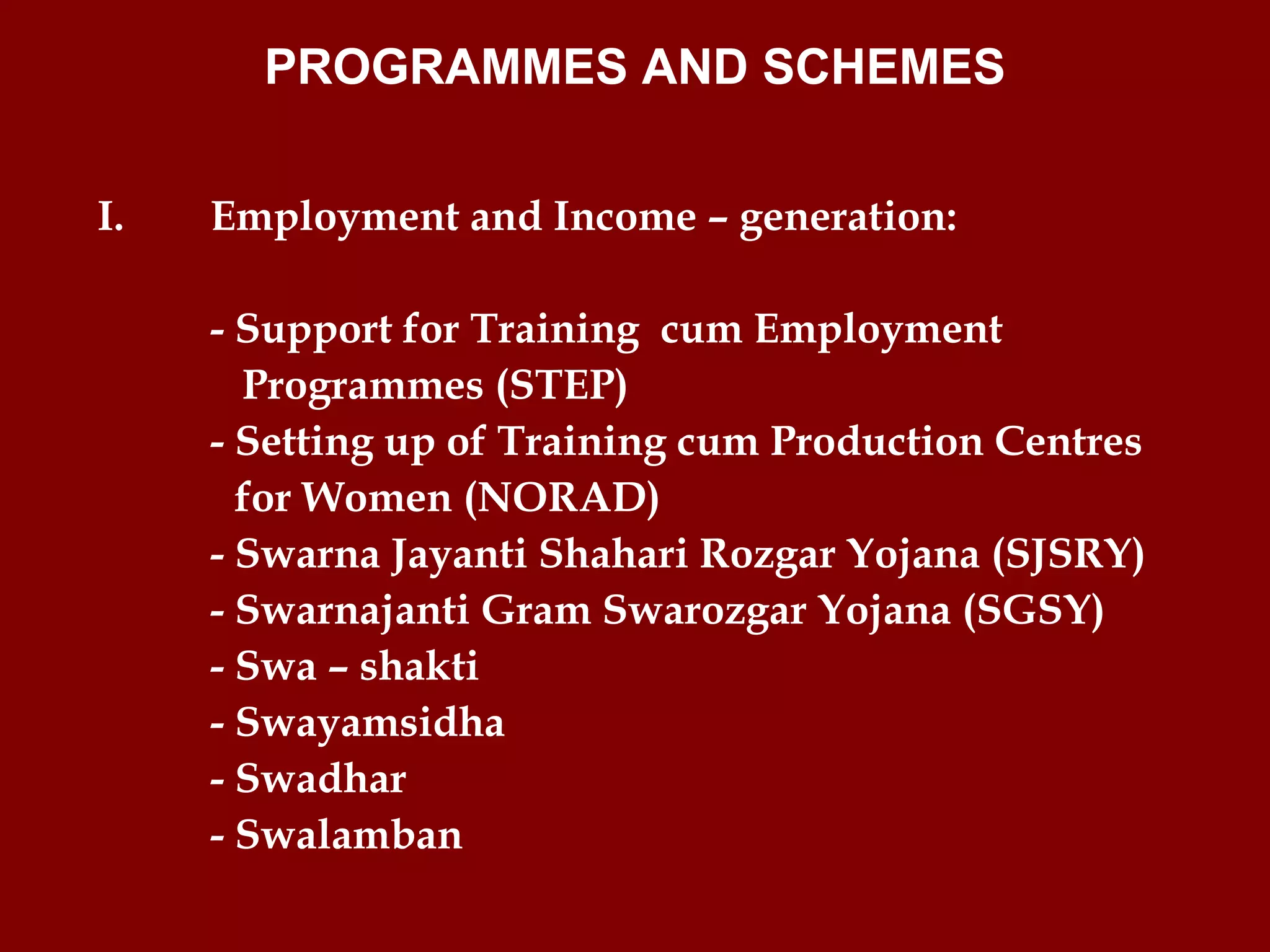 PROGRAMMES AND SCHEMES

I. Employment and Income – generation:

- Support for Training cum Employment Programmes (STEP)
- Setting up of Training cum Production Centres for Women (NORAD)
- Swarna Jayanti Shahari Rozgar Yojana (SJSRY)
- Swarnajanti Gram Swarozgar Yojana (SGSY)
- Swa – shakti
- Swayamsidha
- Swadhar
- Swalamban